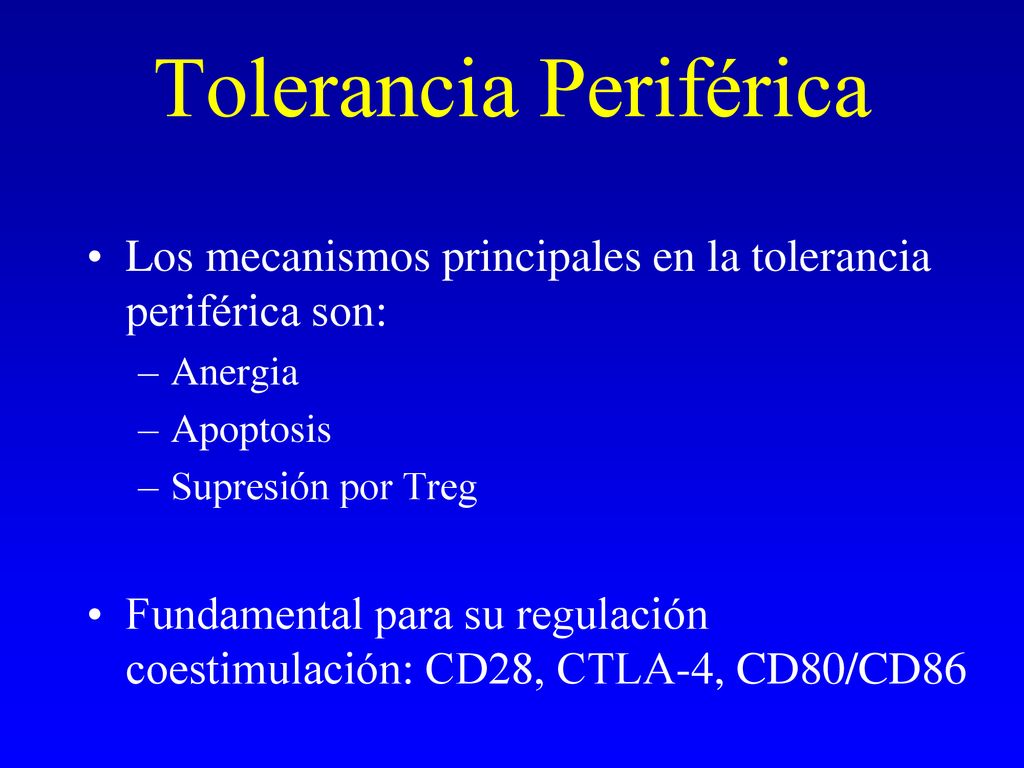 Tolerancia Periférica

• Los mecanismos principales en la tolerancia periférica son:
– Anergia
– Apoptosis
– Supresión por Treg

• Fundamental para su regulación coestimulación: CD28, CTLA-4, CD80/CD86